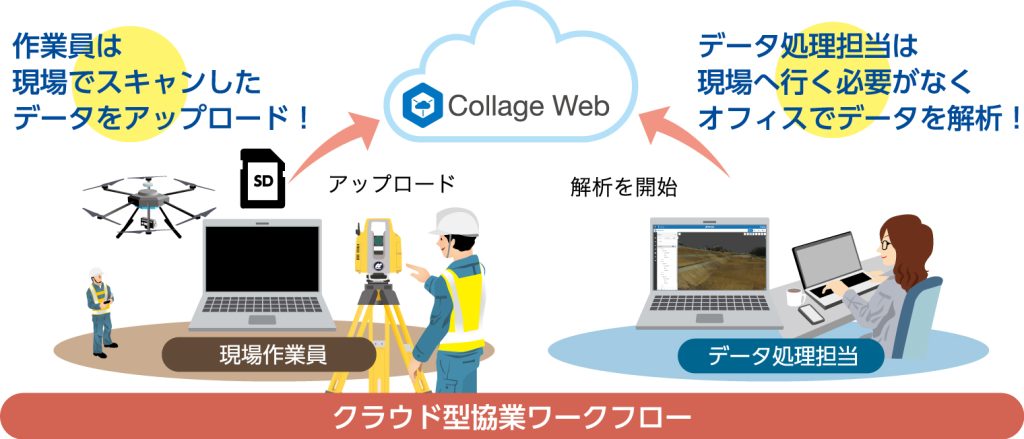 作業員は
現場でスキャンした
データをアップロード！

Collage Web

データ処理担当は
現場へ行く必要がなく
オフィスでデータを解析！

SD

アップロード

解析を開始

現場作業員

データ処理担当

クラウド型協業ワークフロー